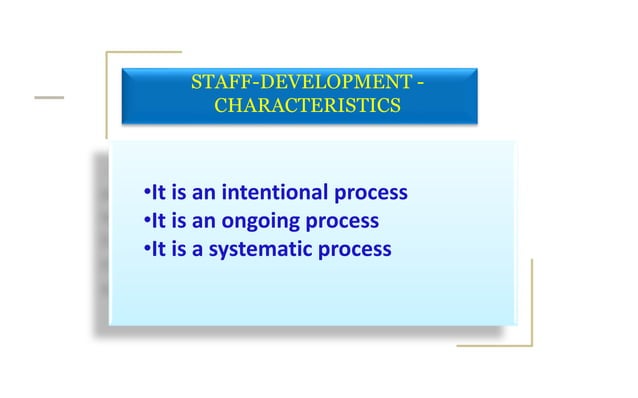 STAFF-DEVELOPMENT - CHARACTERISTICS

•It is an intentional process
•It is an ongoing process
•It is a systematic process